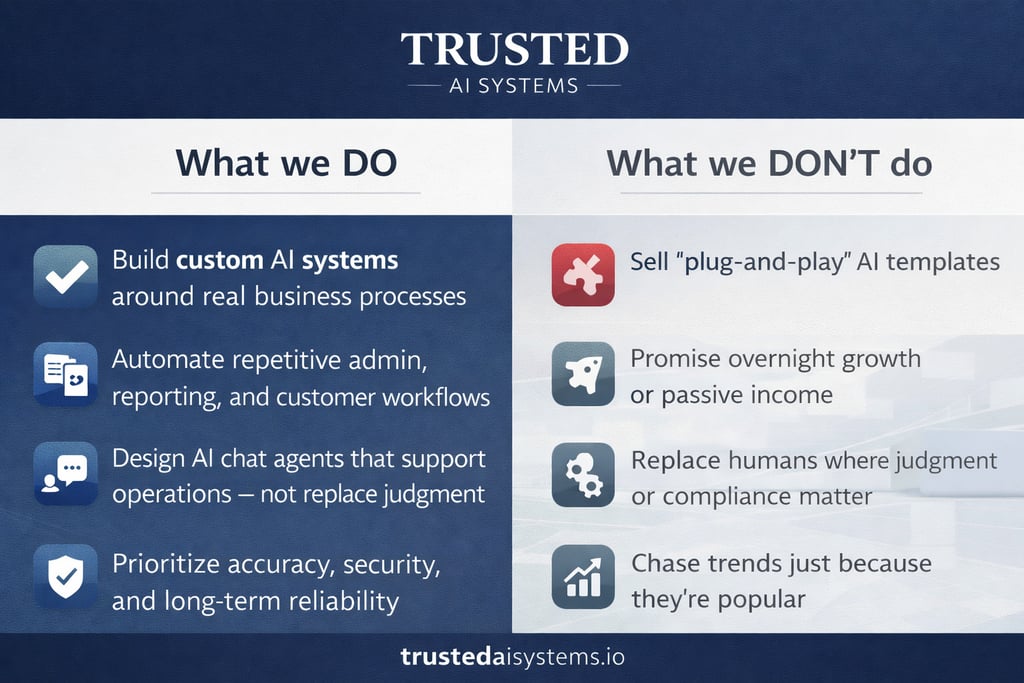 TRUSTED
AI SYSTEMS

What we DO

Build custom AI systems around real business processes

Automate repetitive admin, reporting, and customer workflows

Design AI chat agents that support operations — not replace judgment

Prioritize accuracy, security, and long-term reliability

What we DON'T do

Sell "plug-and-play" AI templates

Promise overnight growth or passive income

Replace humans where judgment or compliance matter

Chase trends just because they're popular

trustedaisystems.io